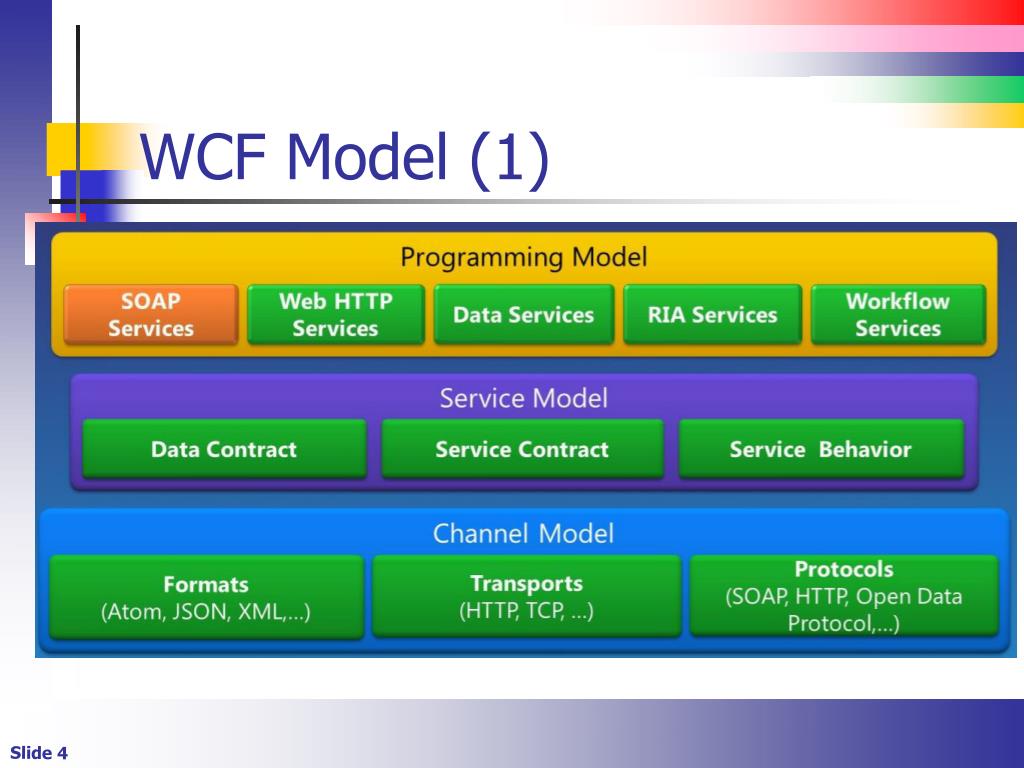 WCF Model (1)

Programming Model

SOAP Services

Web HTTP Services

Data Services

RIA Services

Workflow Services

Service Model

Data Contract

Service Contract

Service Behavior

Channel Model

Formats
(Atom, JSON, XML,...)

Transports
(HTTP, TCP, ...)

Protocols
(SOAP, HTTP, Open Data Protocol,...)

Slide 4